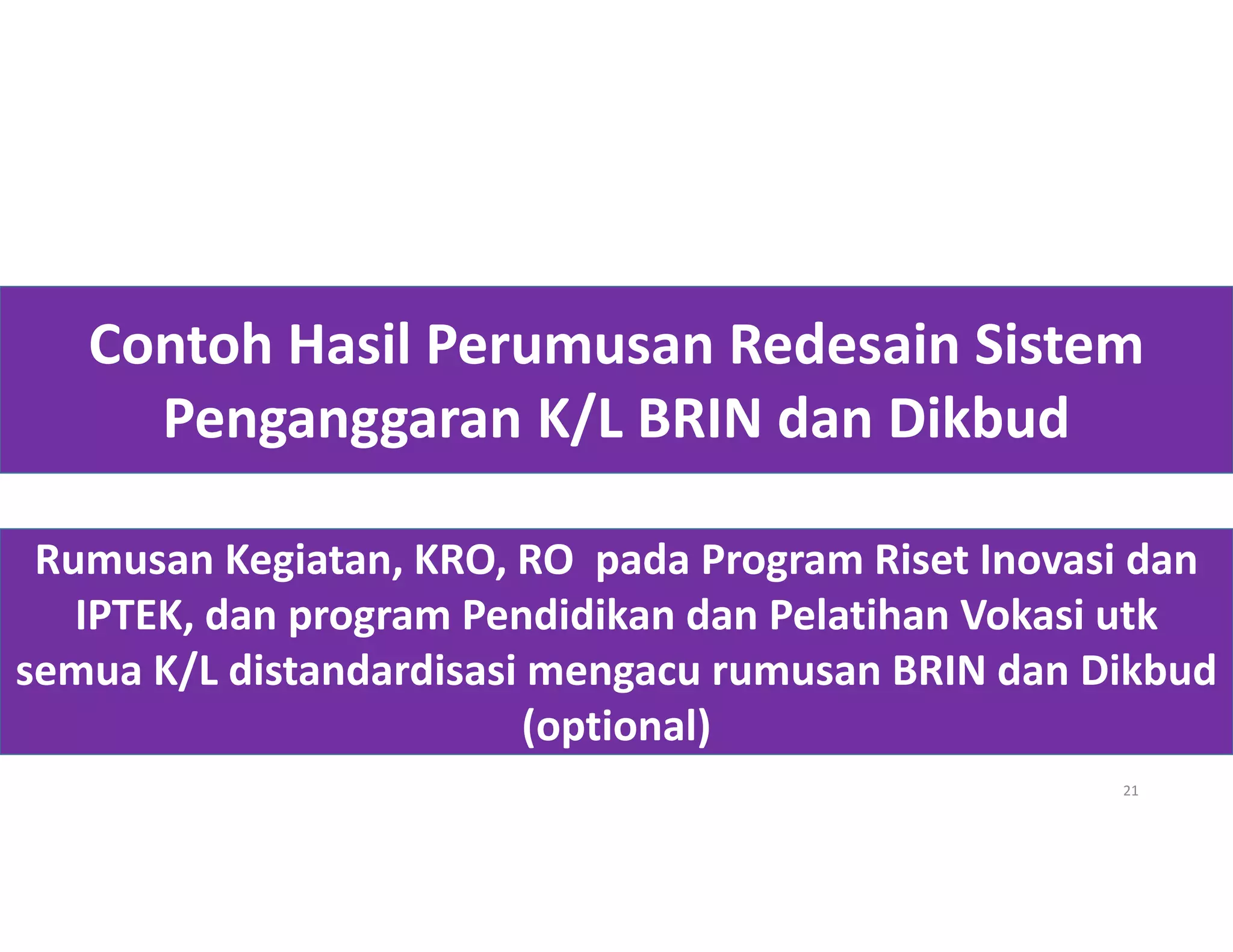 Contoh Hasil Perumusan Redesain Sistem Penganggaran K/L BRIN dan Dikbud

Rumusan Kegiatan, KRO, RO  pada Program Riset Inovasi dan IPTEK, dan program Pendidikan dan Pelatihan Vokasi utk semua K/L distandardisasi mengacu rumusan BRIN dan Dikbud (optional)

21